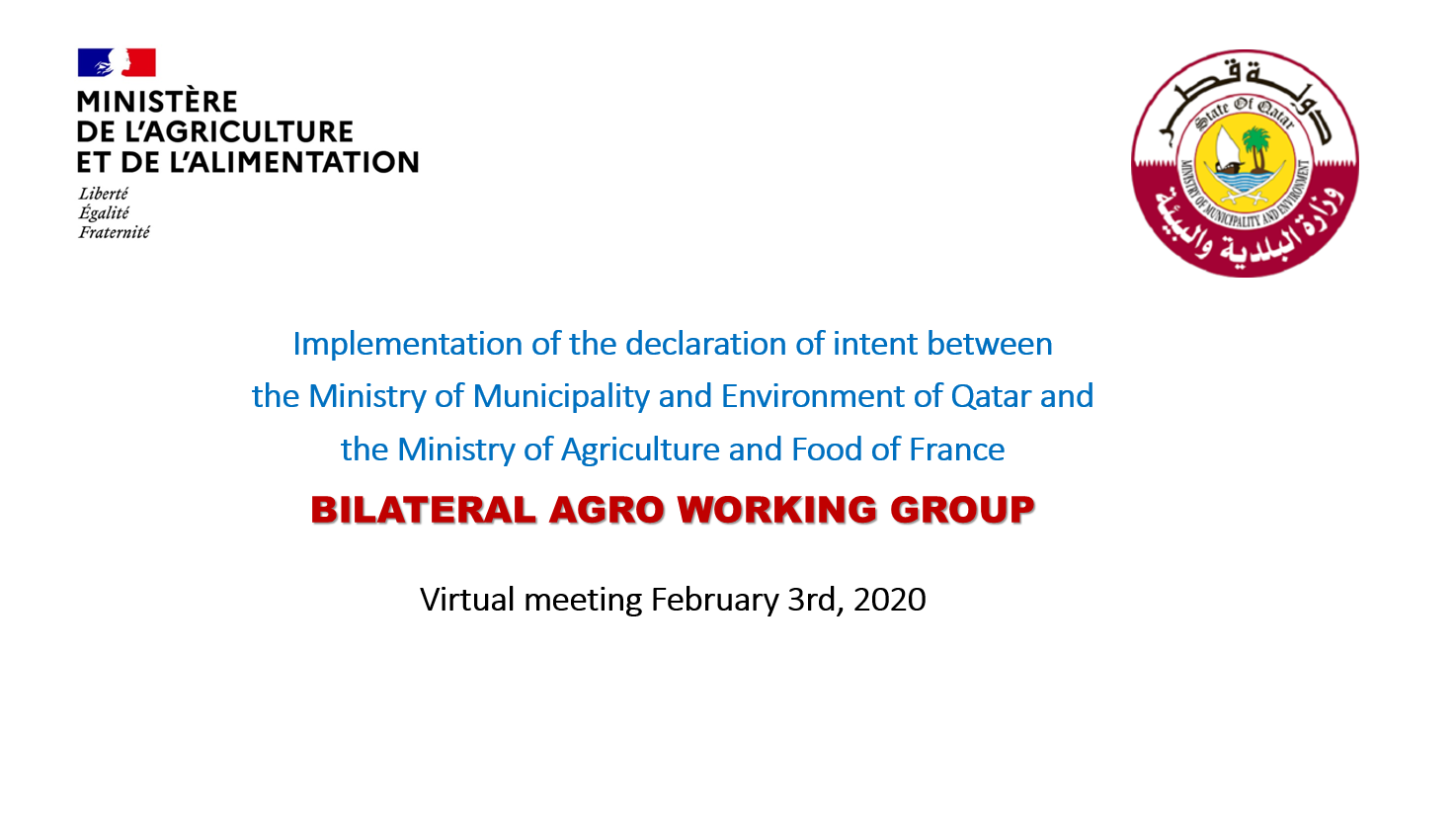 MINISTÈRE
DE L'AGRICULTURE
ET DE L'ALIMENTATION
Liberté
Égalité
Fraternité

دولة قطر
State Of Qatar
MINISTRY OF MUNICIPALITY AND ENVIRONMENT
وزارة البلدية والبيئة

Implementation of the declaration of intent between the Ministry of Municipality and Environment of Qatar and the Ministry of Agriculture and Food of France

BILATERAL AGRO WORKING GROUP

Virtual meeting February 3rd, 2020